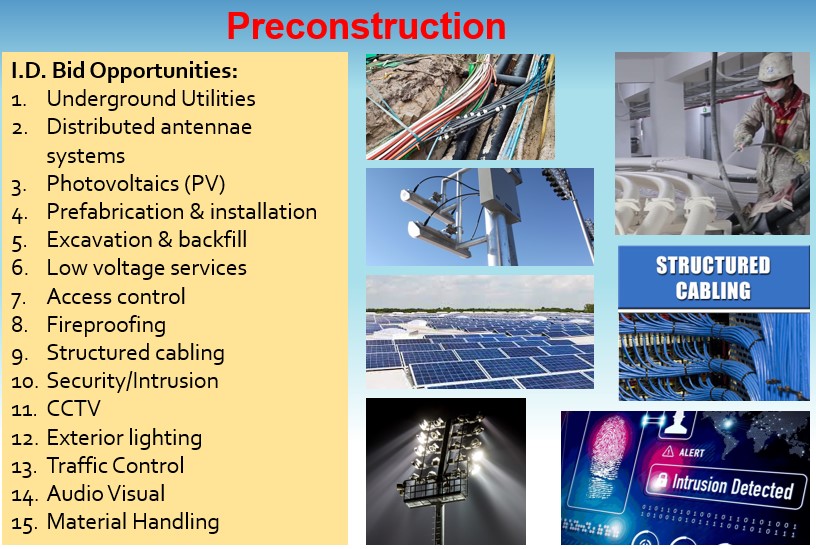 Preconstruction

I.D. Bid Opportunities:
1. Underground Utilities
2. Distributed antennae systems
3. Photovoltaics (PV)
4. Prefabrication & installation
5. Excavation & backfill
6. Low voltage services
7. Access control
8. Fireproofing
9. Structured cabling
10. Security/Intrusion
11. CCTV
12. Exterior lighting
13. Traffic Control
14. Audio Visual
15. Material Handling

STRUCTURED CABLING

ALERT
Intrusion Detected